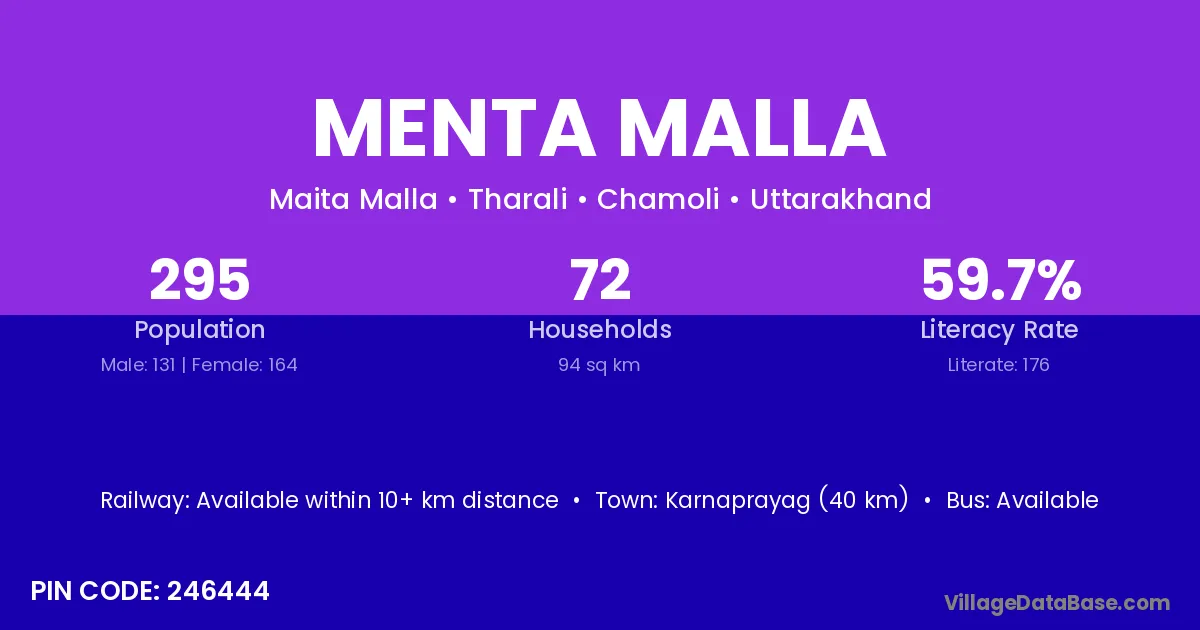 MENTA MALLA

Maita Malla • Tharali • Chamoli • Uttarakhand

295
Population
Male: 131 | Female: 164

72
Households
94 sq km

59.7%
Literacy Rate
Literate: 176

Railway: Available within 10+ km distance • Town: Karnaprayag (40 km) • Bus: Available

PIN CODE: 246444

VillageDataBase.com